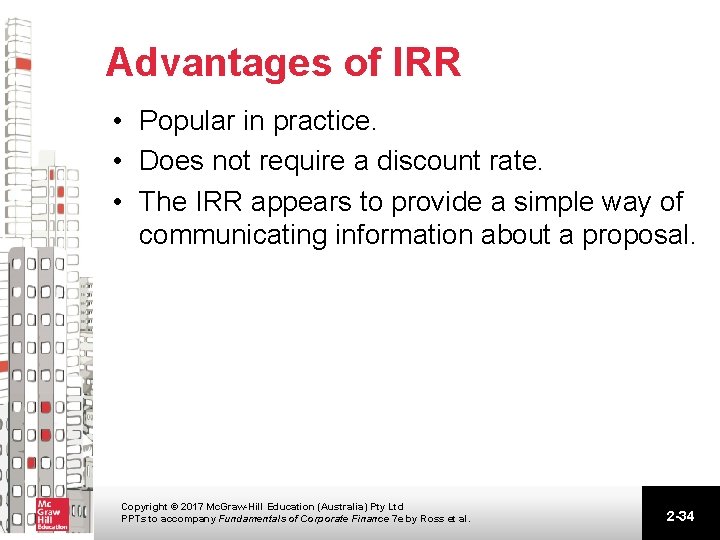 Advantages of IRR

• Popular in practice.
• Does not require a discount rate.
• The IRR appears to provide a simple way of communicating information about a proposal.

Mc Graw Hill Education

Copyright © 2017 McGraw-Hill Education (Australia) Pty Ltd
PPTs to accompany Fundamentals of Corporate Finance 7e by Ross et al.

2-34